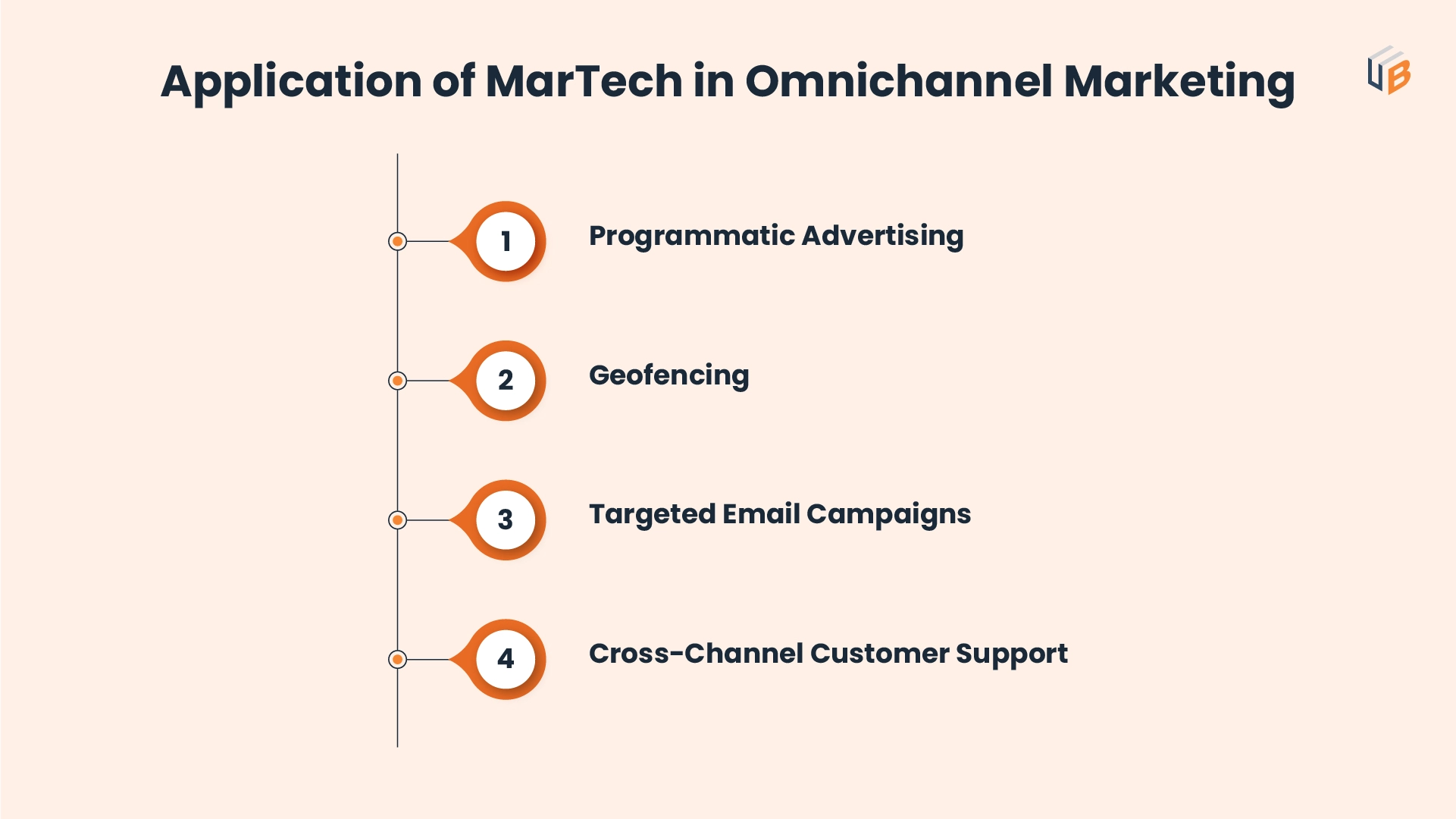 Application of MarTech in Omnichannel Marketing

UB

1 Programmatic Advertising

2 Geofencing

3 Targeted Email Campaigns

4 Cross-Channel Customer Support